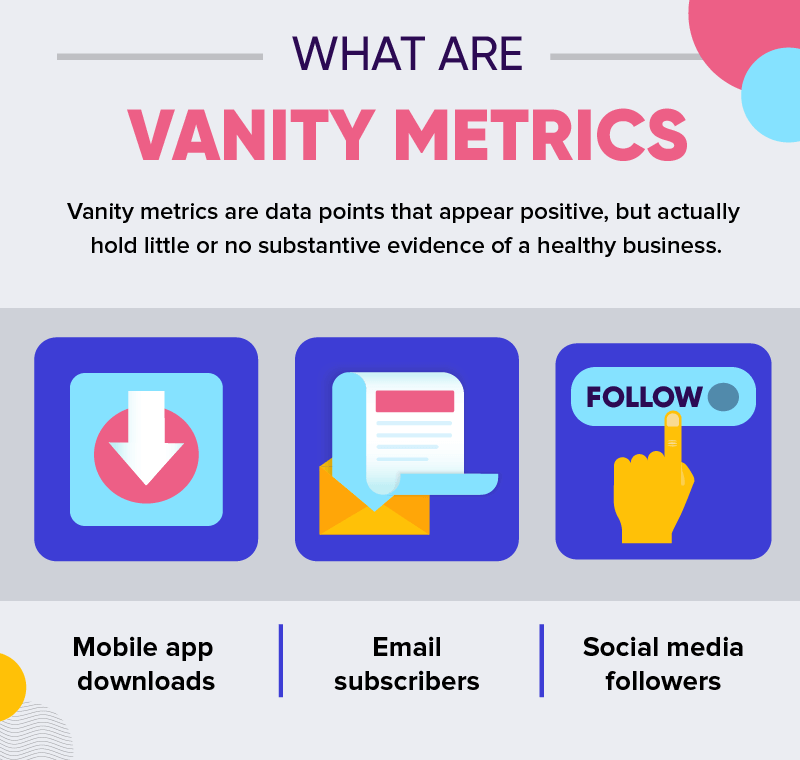 WHAT ARE

VANITY METRICS

Vanity metrics are data points that appear positive, but actually hold little or no substantive evidence of a healthy business.

FOLLOW

Mobile app downloads

Email subscribers

Social media followers